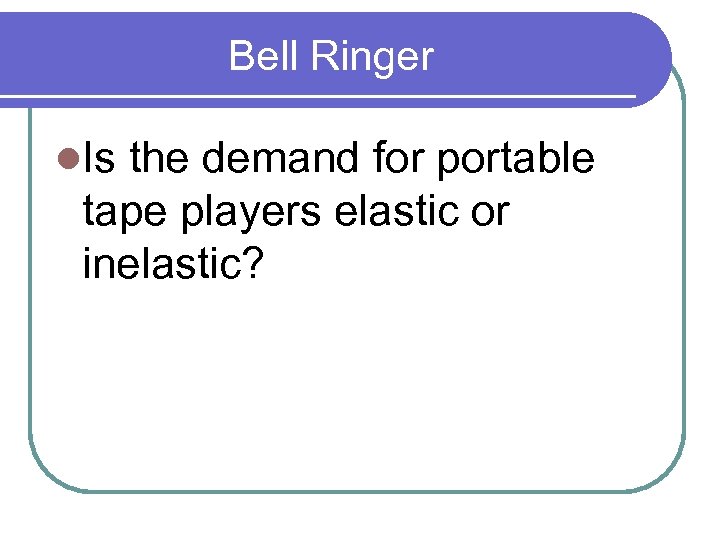 Bell Ringer

Is the demand for portable tape players elastic or inelastic?